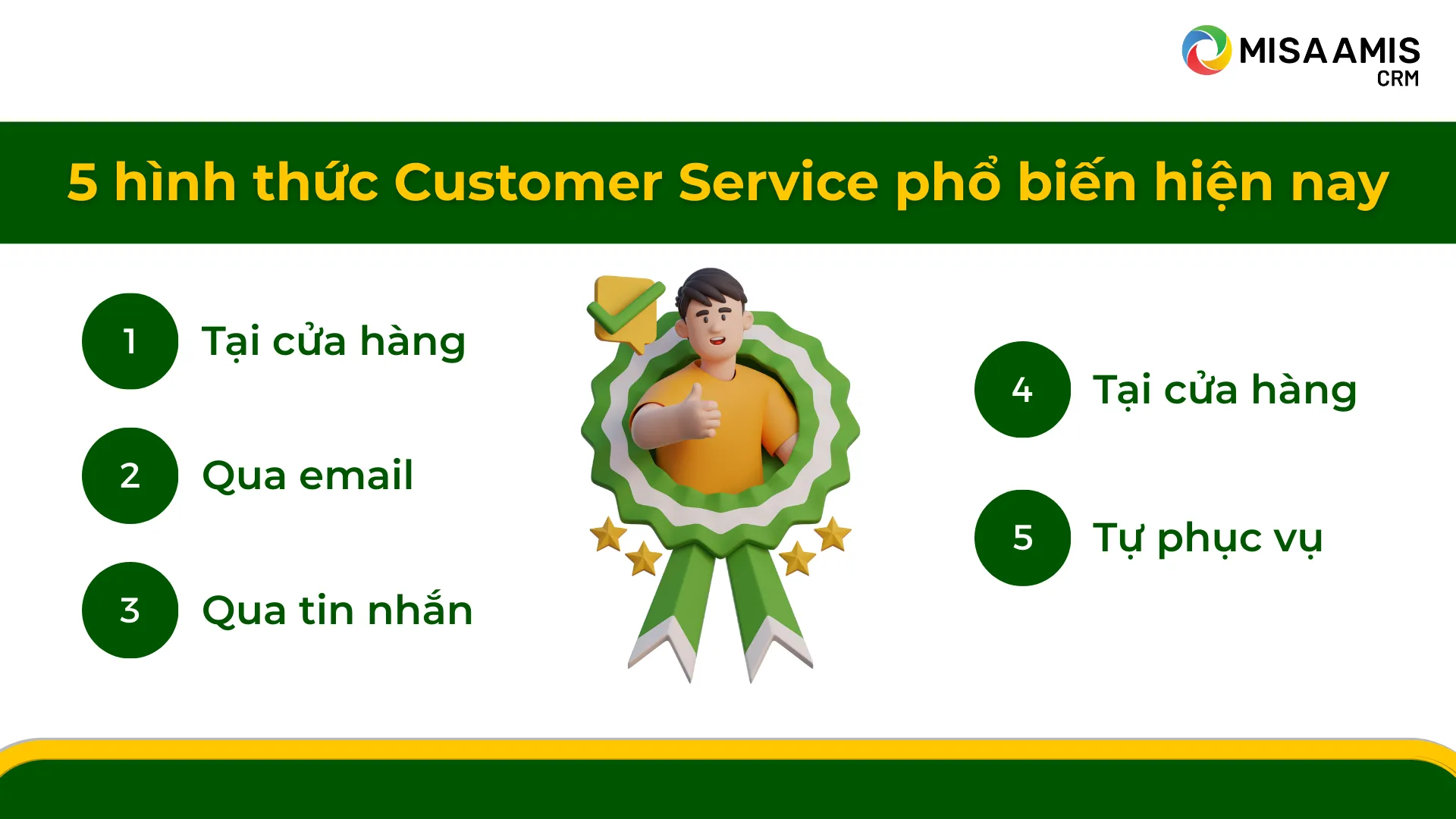 MISA AMIS
CRM

5 hình thức Customer Service phổ biến hiện nay

1 Tại cửa hàng

2 Qua email

3 Qua tin nhắn

4 Tại cửa hàng

5 Tự phục vụ